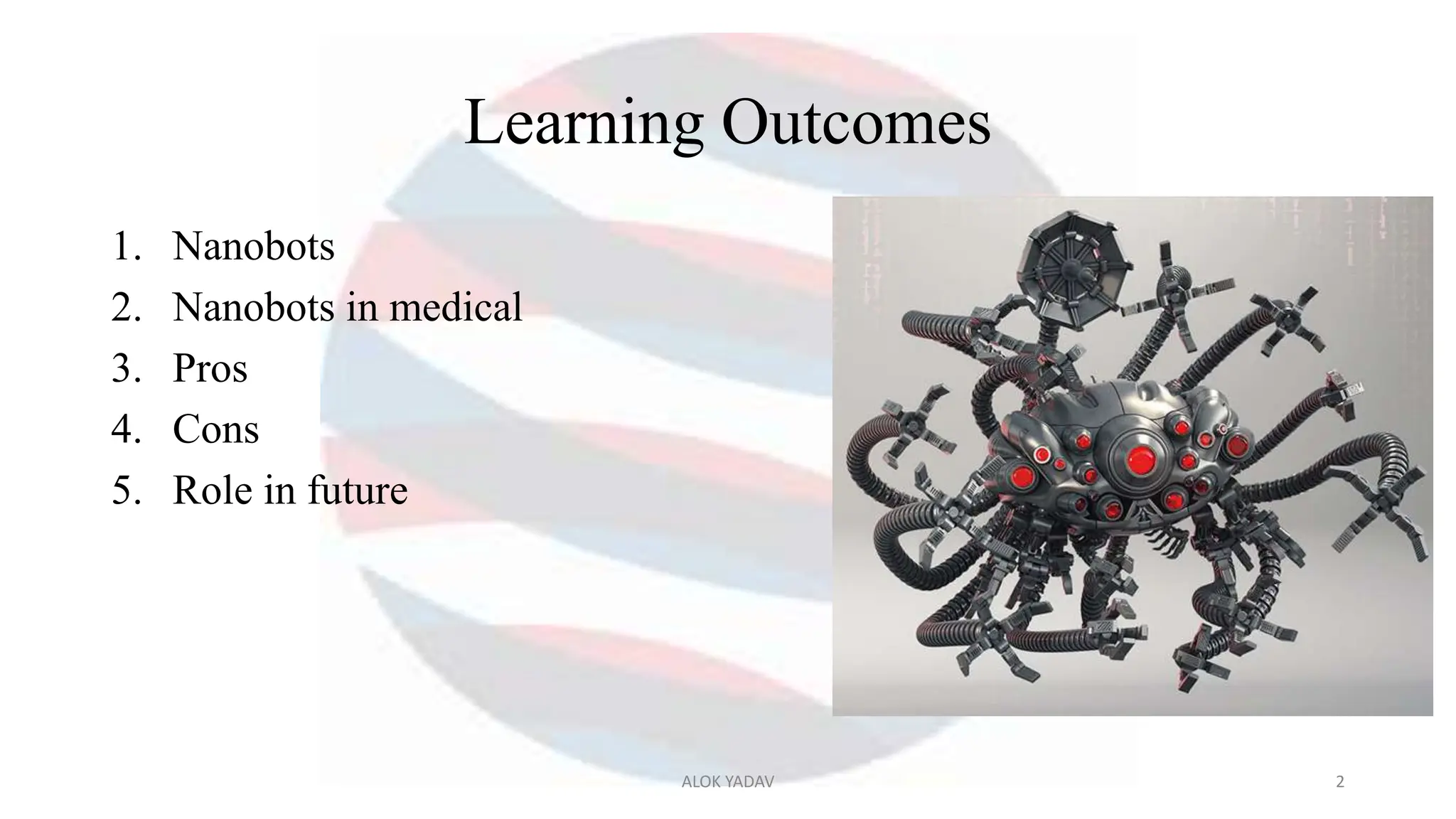 Learning Outcomes

1. Nanobots
2. Nanobots in medical
3. Pros
4. Cons
5. Role in future

ALOK YADAV

2